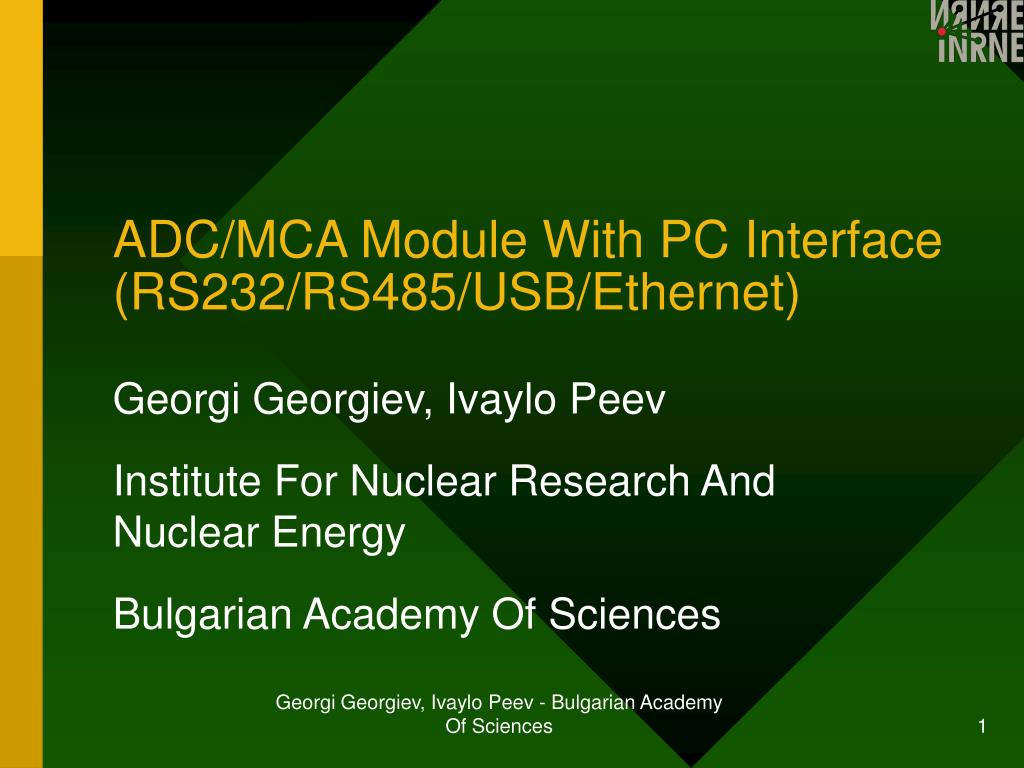 ИЯИЯЕ
INRNE

ADC/MCA Module With PC Interface (RS232/RS485/USB/Ethernet)

Georgi Georgiev, Ivaylo Peev

Institute For Nuclear Research And Nuclear Energy

Bulgarian Academy Of Sciences

Georgi Georgiev, Ivaylo Peev - Bulgarian Academy Of Sciences

1